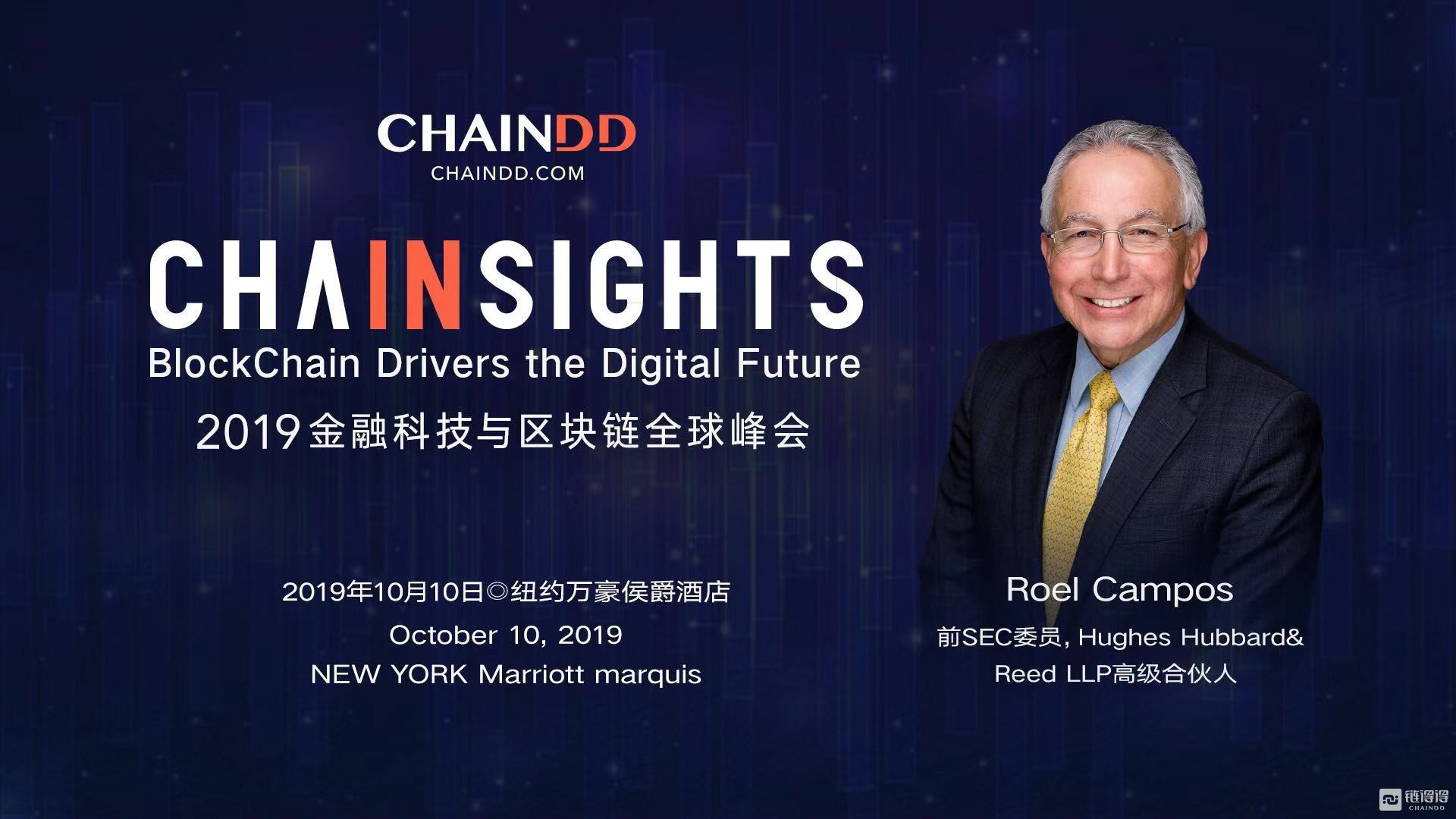 CHAINDD
CHAINDD.COM

CHAINSIGHTS
BlockChain Drivers the Digital Future
2019金融科技与区块链全球峰会

2019年10月10日◎纽约万豪侯爵酒店
October 10, 2019
NEW YORK Marriott marquis

Roel Campos
前SEC委员, Hughes Hubbard& Reed LLP高级合伙人

链得得
CHAINDD